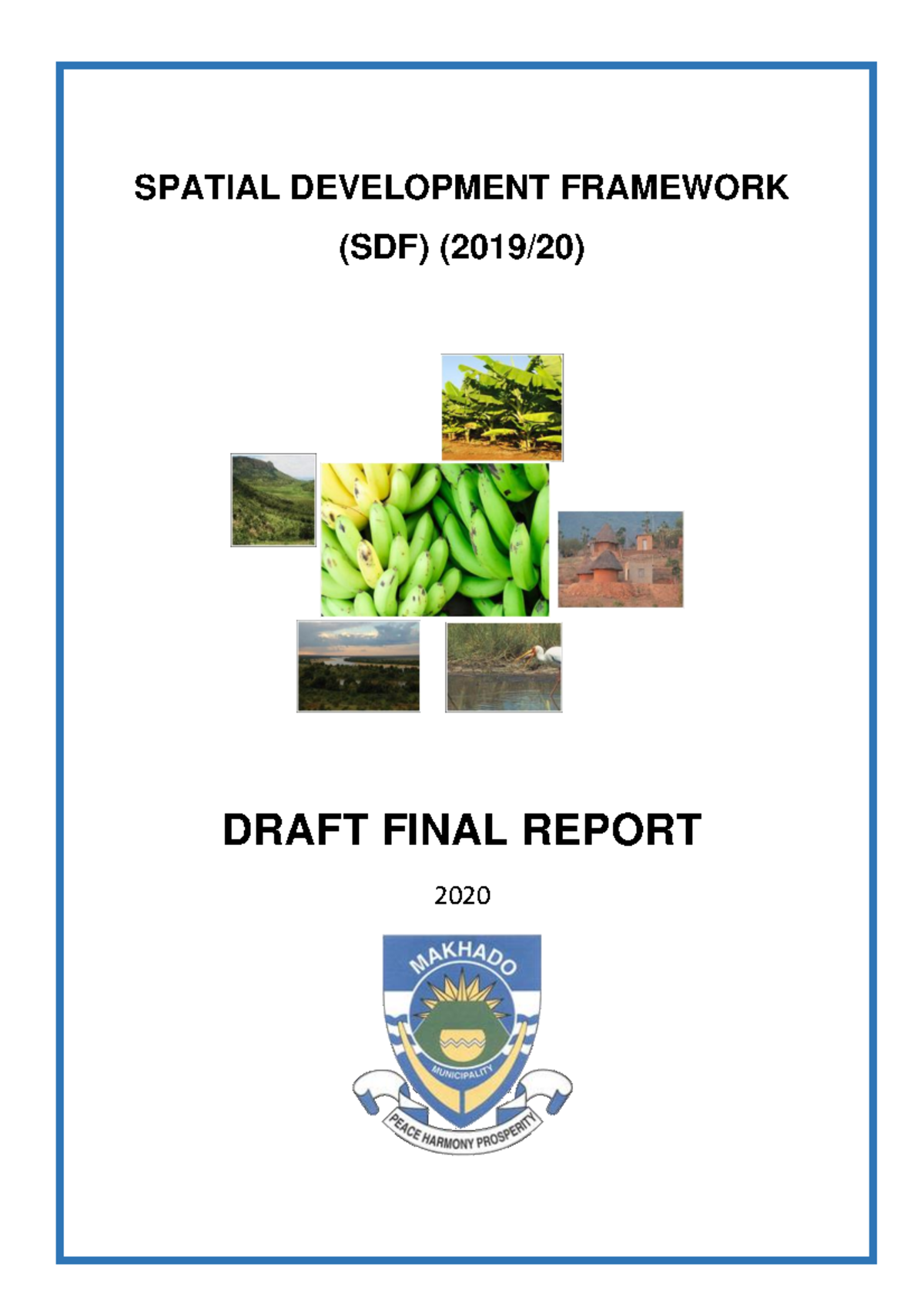 SPATIAL DEVELOPMENT FRAMEWORK

(SDF) (2019/20)

DRAFT FINAL REPORT

2020

MAKHADO

MUNICIPALITY

PEACE HARMONY PROSPERITY